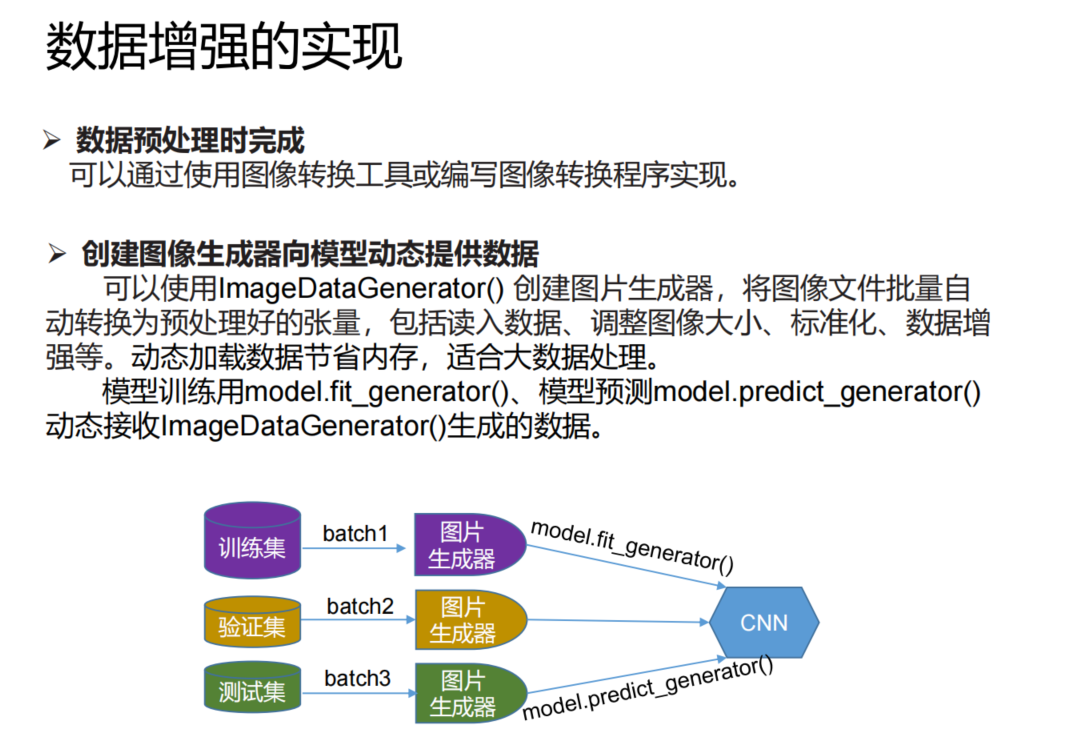 数据增强的实现

➢ 数据预处理时完成
可以通过使用图像转换工具或编写图像转换程序实现。

➢ 创建图像生成器向模型动态提供数据
可以使用ImageDataGenerator() 创建图片生成器，将图像文件批量自动转换为预处理好的张量，包括读入数据、调整图像大小、标准化、数据增强等。动态加载数据节省内存，适合大数据处理。
模型训练用model.fit_generator()、模型预测model.predict_generator() 动态接收ImageDataGenerator()生成的数据。

训练集
batch1
图片生成器
model.fit_generator()
验证集
batch2
图片生成器
CNN
测试集
batch3
图片生成器
model.predict_generator()